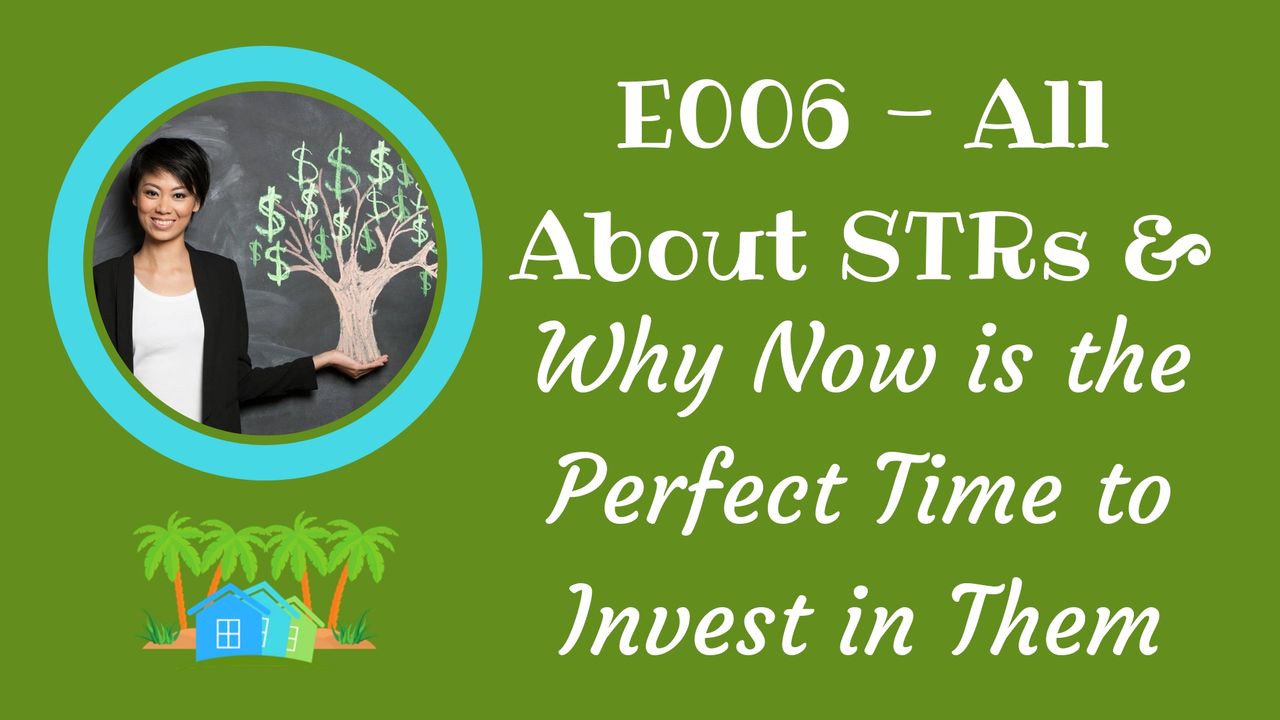 E006 - All About STRs & Why Now is the Perfect Time to Invest in Them